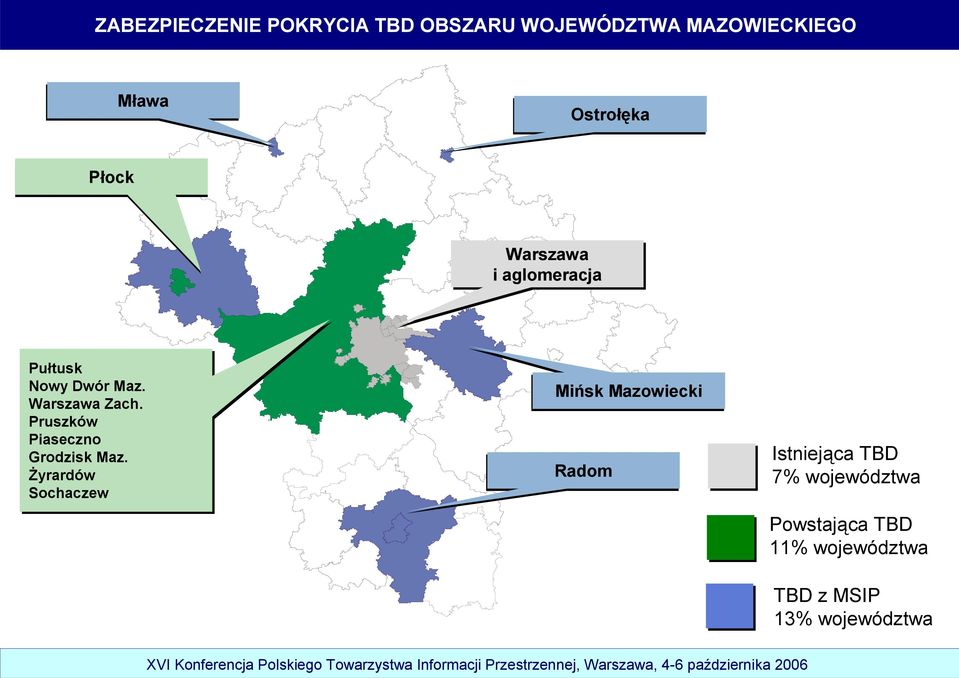 ZABEZPIECZENIE POKRYCIA TBD OBSZARU WOJEWÓDZTWA MAZOWIECKIEGO

Mława

Ostrołęka

Płock

Warszawa i aglomeracja

Pułtusk
Nowy Dwór Maz.
Warszawa Zach.
Pruszków
Piaseczno
Grodzisk Maz.
Żyrardów
Sochaczew

Mińsk Mazowiecki

Radom

Istniejąca TBD
7% województwa

Powstająca TBD
11% województwa

TBD z MSIP
13% województwa

XVI Konferencja Polskiego Towarzystwa Informacji Przestrzennej, Warszawa, 4-6 października 2006